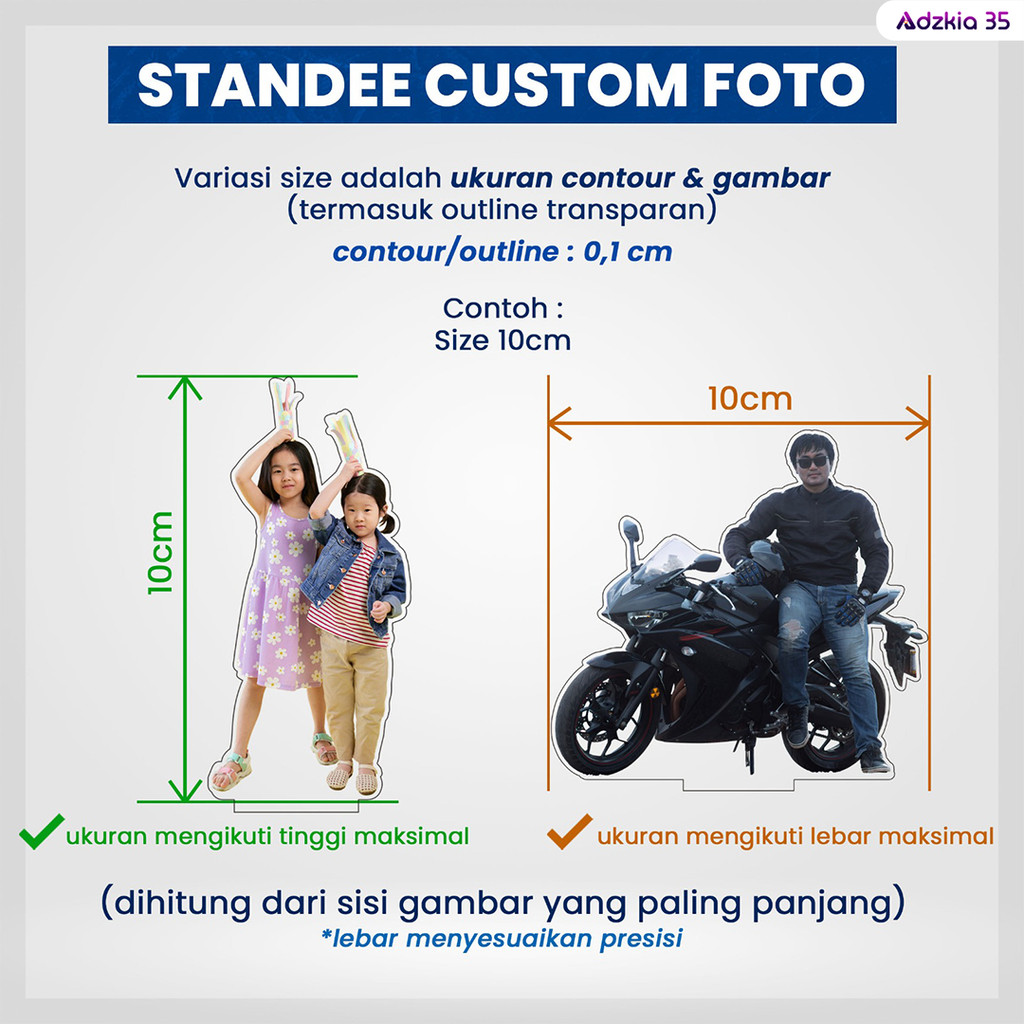 Adzkia 35

STANDEE CUSTOM FOTO

Variasi size adalah ukuran contour & gambar (termasuk outline transparan)

contour/outline : 0,1 cm

Contoh :
Size 10cm

10cm

10cm

ukuran mengikuti tinggi maksimal

ukuran mengikuti lebar maksimal

(dihitung dari sisi gambar yang paling panjang)
*lebar menyesuaikan presisi